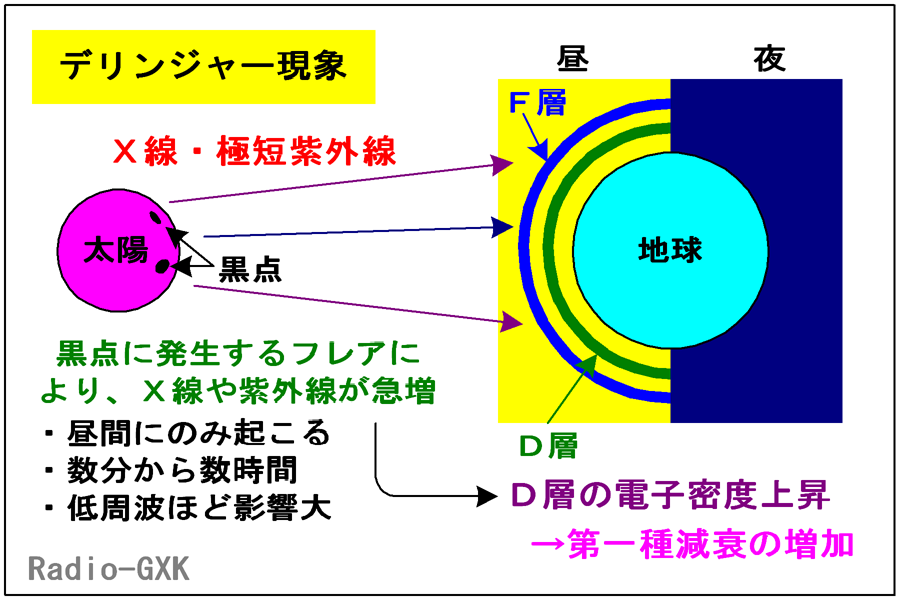 デリンジャー現象

昼

夜

F層

X線・極短紫外線

太陽

黒点

地球

黒点に発生するフレアにより、X線や紫外線が急増

・昼間にのみ起こる
・数分から数時間
・低周波ほど影響大

D層

D層の電子密度上昇
→第一種減衰の増加

Radio-GXK